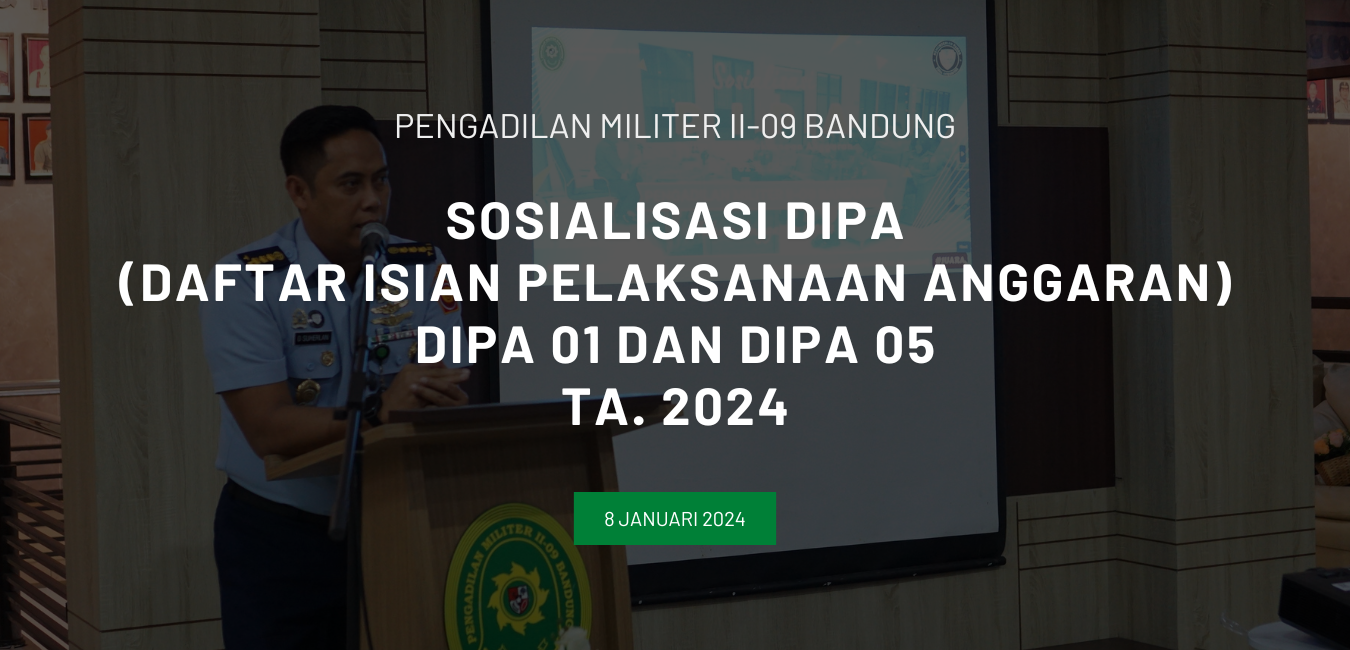 PENGADILAN MILITER II-09 BANDUNG

SOSIALISASI DIPA
(DAFTAR ISIAN PELAKSANAAN ANGGARAN)
DIPA 01 DAN DIPA 05
TA. 2024

8 JANUARI 2024

PENGADILAN MILITER II-09 BANDUNG